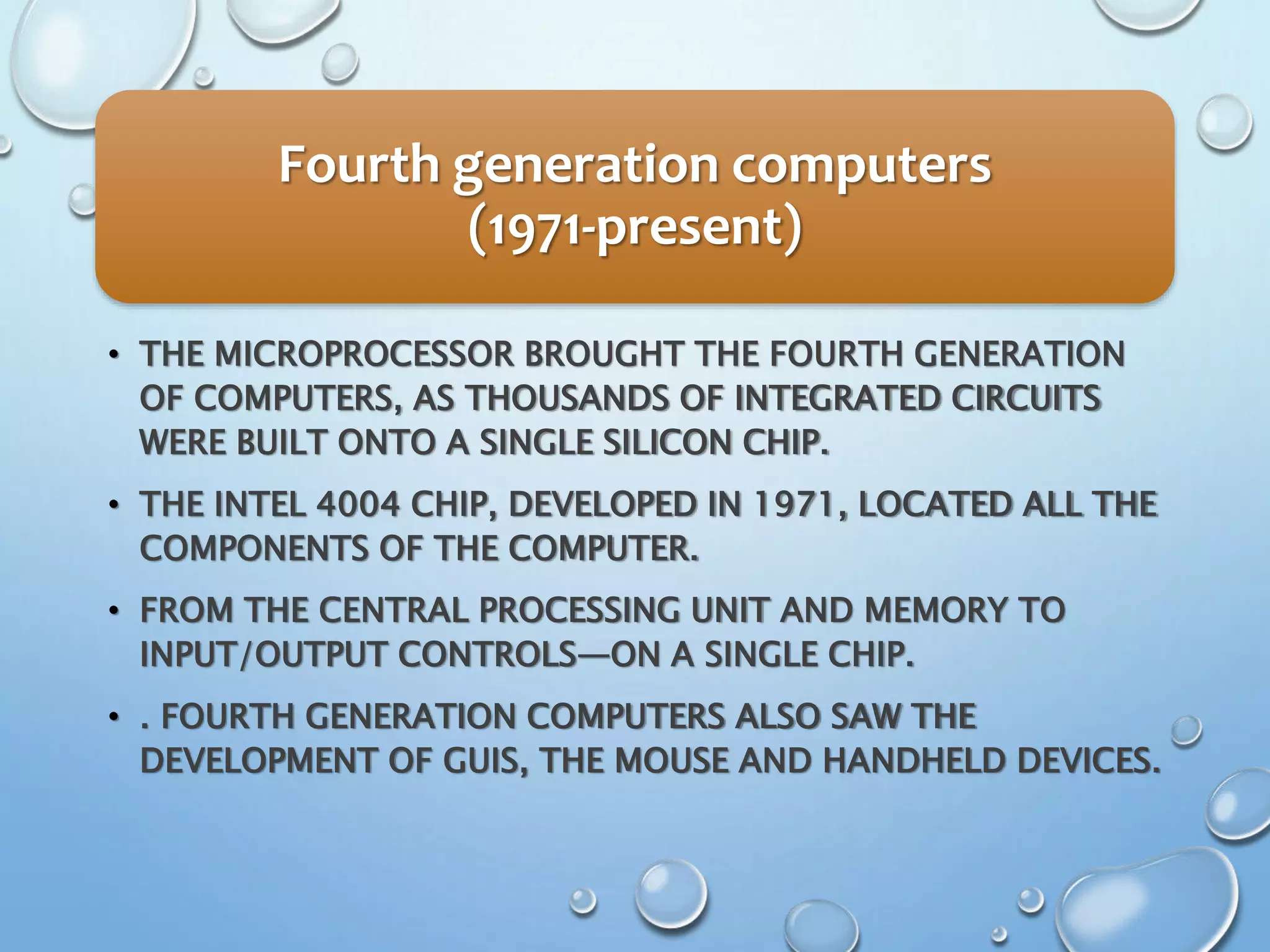 Fourth generation computers (1971-present)

• THE MICROPROCESSOR BROUGHT THE FOURTH GENERATION OF COMPUTERS, AS THOUSANDS OF INTEGRATED CIRCUITS WERE BUILT ONTO A SINGLE SILICON CHIP.

• THE INTEL 4004 CHIP, DEVELOPED IN 1971, LOCATED ALL THE COMPONENTS OF THE COMPUTER.

• FROM THE CENTRAL PROCESSING UNIT AND MEMORY TO INPUT/OUTPUT CONTROLS—ON A SINGLE CHIP.

• . FOURTH GENERATION COMPUTERS ALSO SAW THE DEVELOPMENT OF GUIS, THE MOUSE AND HANDHELD DEVICES.